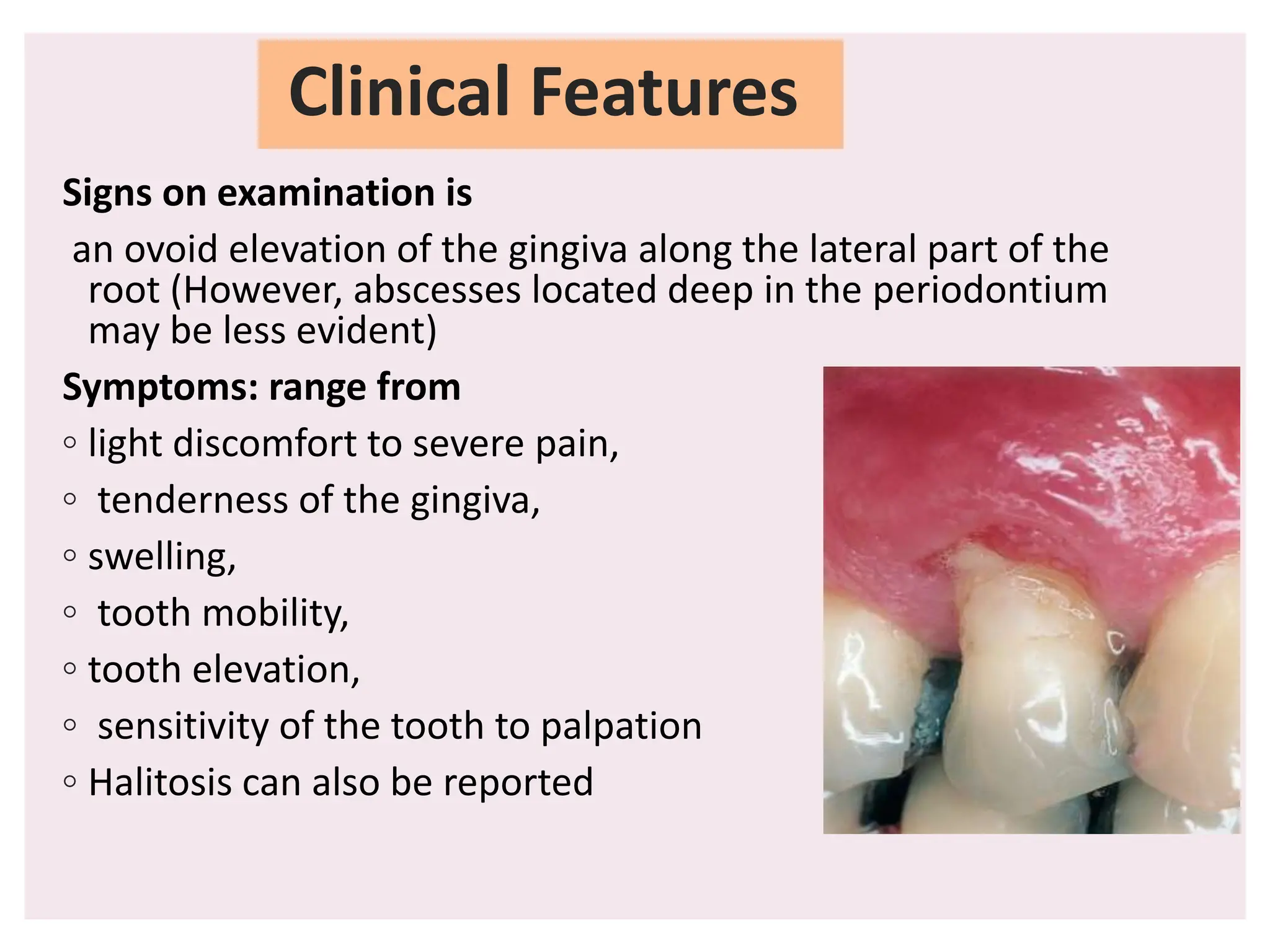 Clinical Features

Signs on examination is

an ovoid elevation of the gingiva along the lateral part of the root (However, abscesses located deep in the periodontium may be less evident)

Symptoms: range from

◦ light discomfort to severe pain,
◦ tenderness of the gingiva,
◦ swelling,
◦ tooth mobility,
◦ tooth elevation,
◦ sensitivity of the tooth to palpation
◦ Halitosis can also be reported